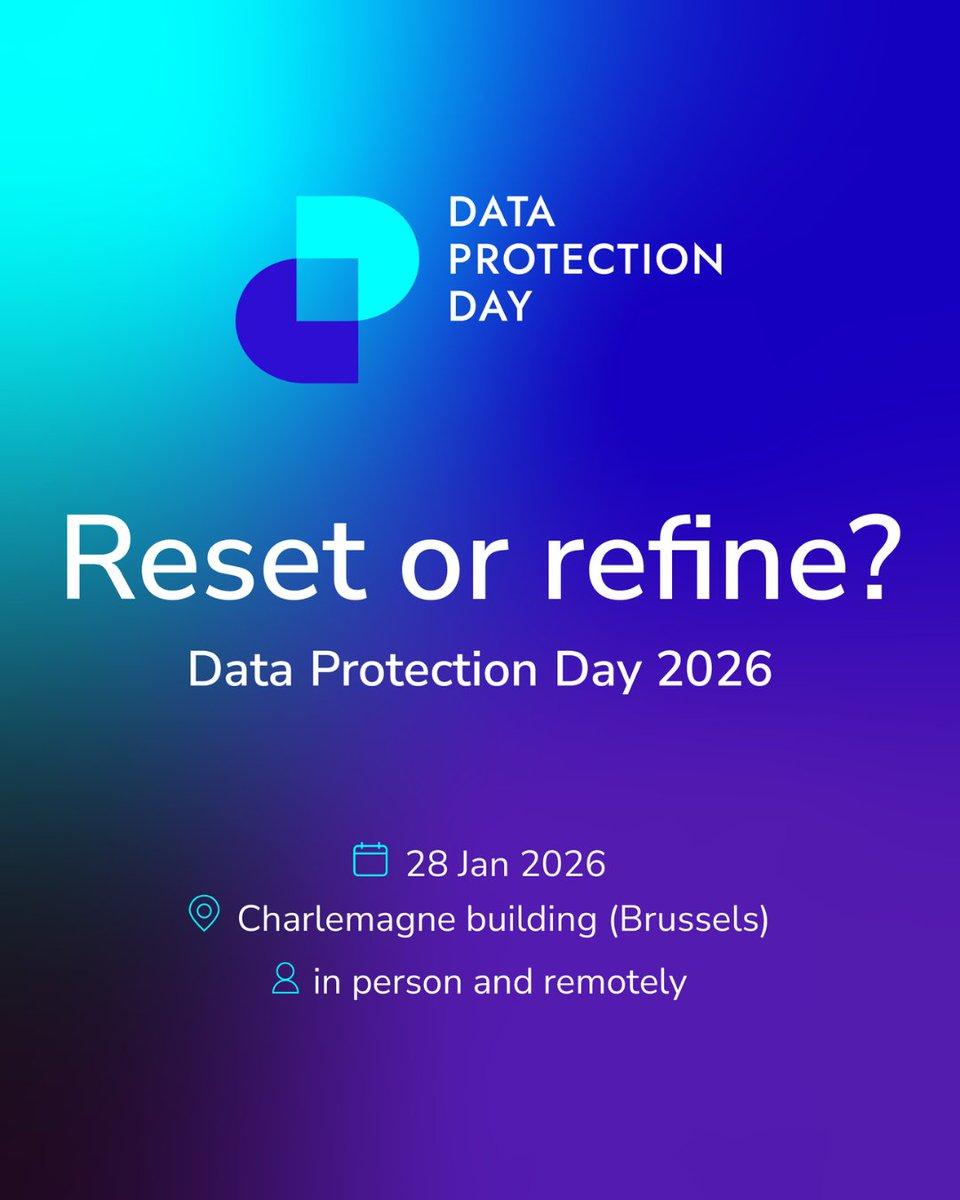 DATA
PROTECTION
DAY

Reset or refine?

Data Protection Day 2026

28 Jan 2026
Charlemagne building (Brussels)
in person and remotely